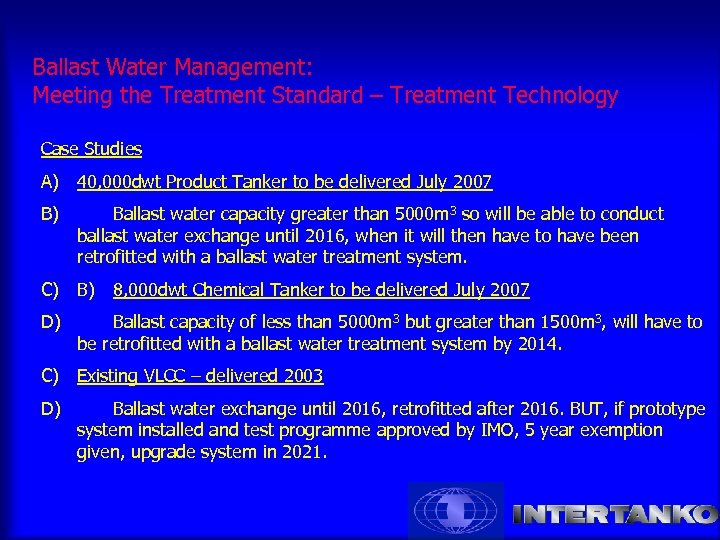 Ballast Water Management:
Meeting the Treatment Standard – Treatment Technology

Case Studies

A) 40,000dwt Product Tanker to be delivered July 2007

B) Ballast water capacity greater than 5000m$^3$ so will be able to conduct ballast water exchange until 2016, when it will then have to have been retrofitted with a ballast water treatment system.

C) B) 8,000dwt Chemical Tanker to be delivered July 2007

D) Ballast capacity of less than 5000m$^3$ but greater than 1500m$^3$, will have to be retrofitted with a ballast water treatment system by 2014.

C) Existing VLCC – delivered 2003

D) Ballast water exchange until 2016, retrofitted after 2016. BUT, if prototype system installed and test programme approved by IMO, 5 year exemption given, upgrade system in 2021.

INTERTANKO